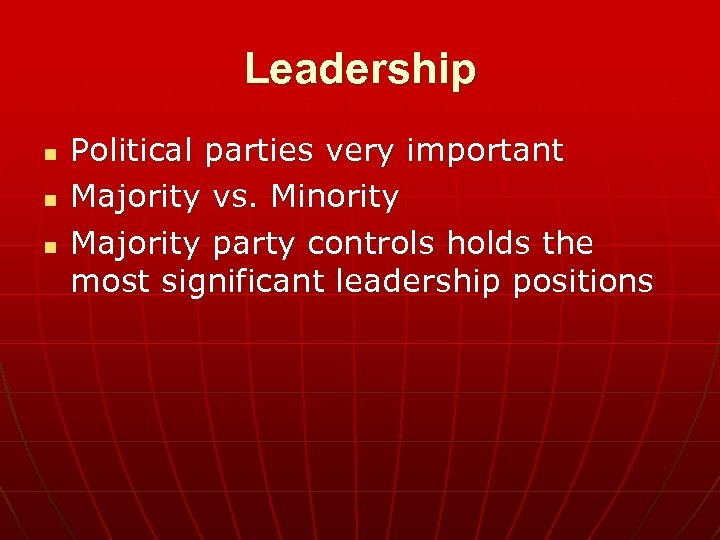 Leadership

- Political parties very important
- Majority vs. Minority
- Majority party controls holds the most significant leadership positions